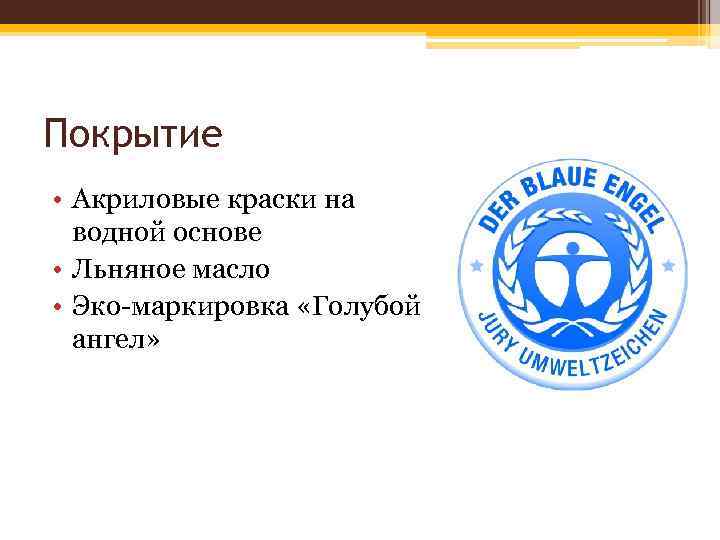 Покрытие

• Акриловые краски на водной основе
• Льняное масло
• Эко-маркировка «Голубой ангел»

DER BLAUE ENGEL
JURY UMWELTZEICHEN